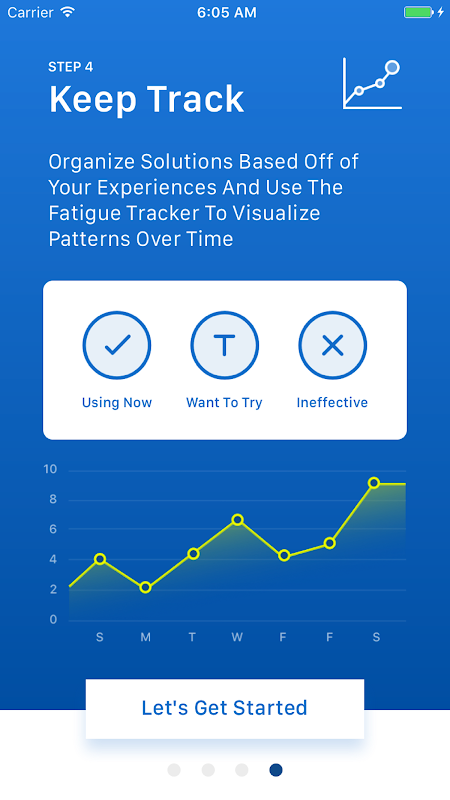 Carrier 6:05 AM

STEP 4
Keep Track

Organize Solutions Based Off of Your Experiences And Use The Fatigue Tracker To Visualize Patterns Over Time

T

Using Now Want To Try Ineffective

10
8
6
4
2
0
S M T W F F S

Let's Get Started